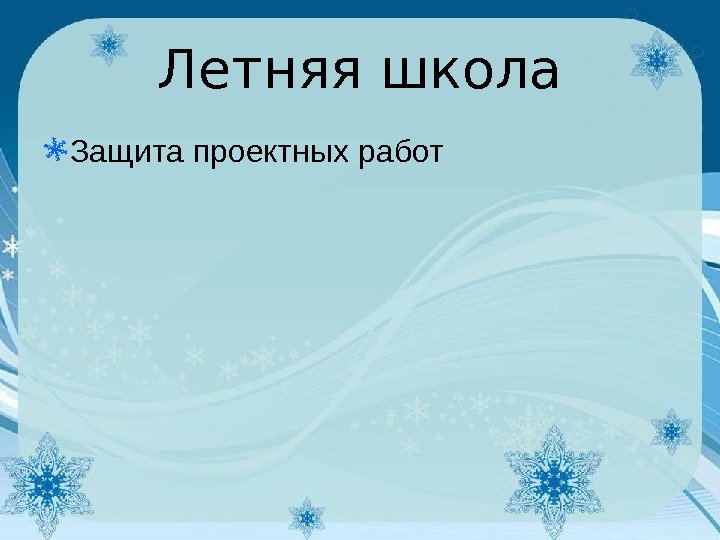 Летняя школа

Защита проектных работ